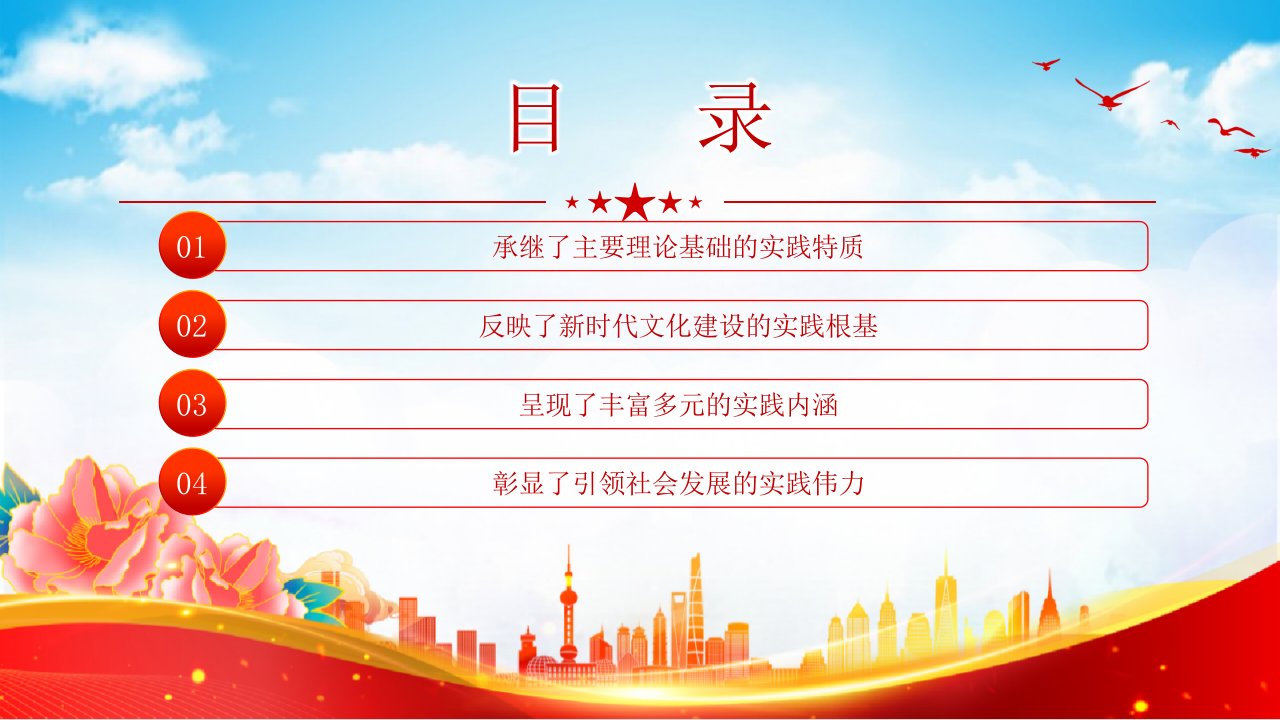 目 录

01 承继了主要理论基础的实践特质

02 反映了新时代文化建设的实践根基

03 呈现了丰富多元的实践内涵

04 彰显了引领社会发展的实践伟力